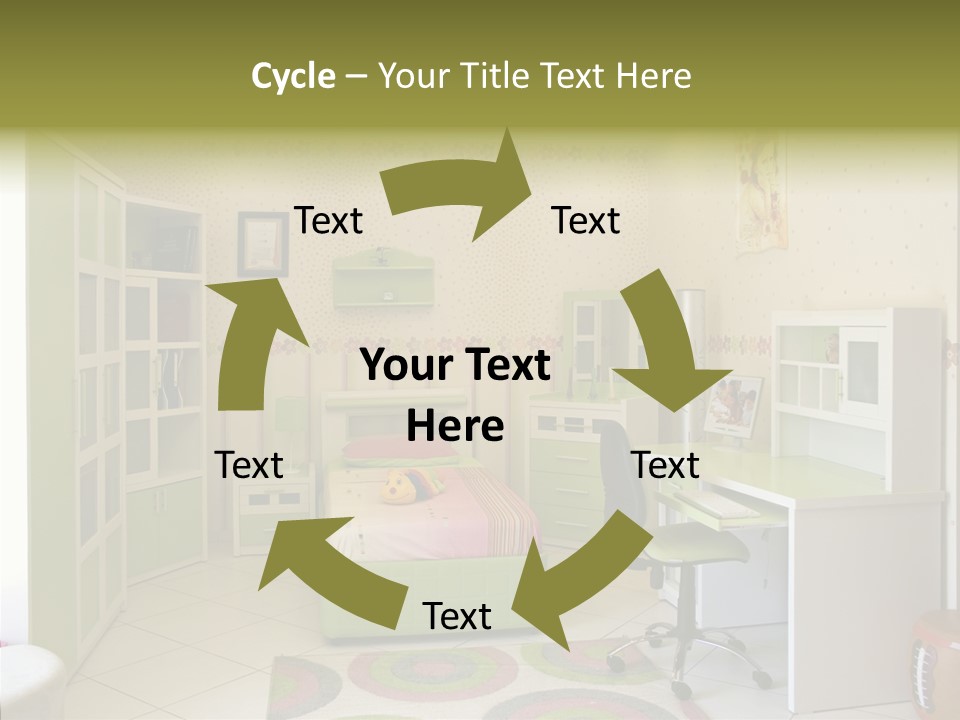 Cycle – Your Title Text Here

Text

Text

Your Text Here

Text

Text

Text